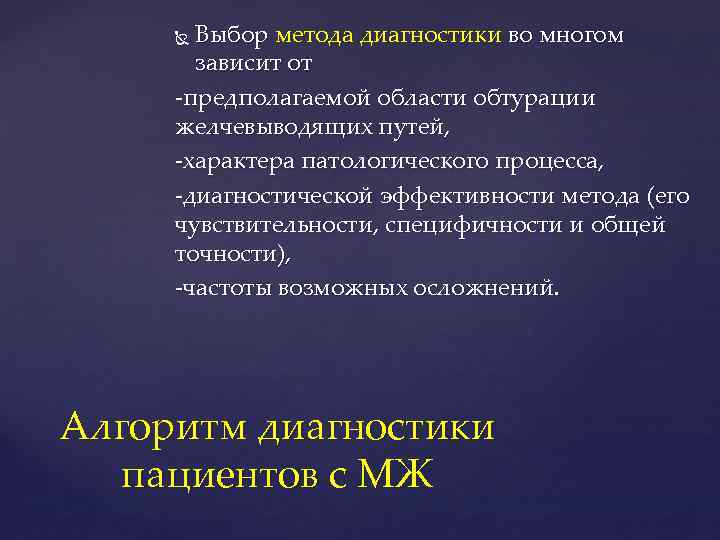 Выбор метода диагностики во многом зависит от

-предполагаемой области обтурации желчевыводящих путей,

-характера патологического процесса,

-диагностической эффективности метода (его чувствительности, специфичности и общей точности),

-частоты возможных осложнений.

Алгоритм диагностики пациентов с МЖ